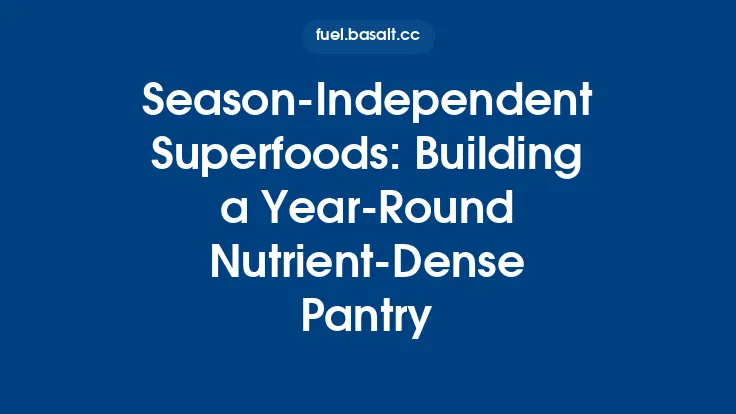 fuel.basalt.cc

Season-Independent Superfoods: Building a Year-Round Nutrient-Dense Pantry